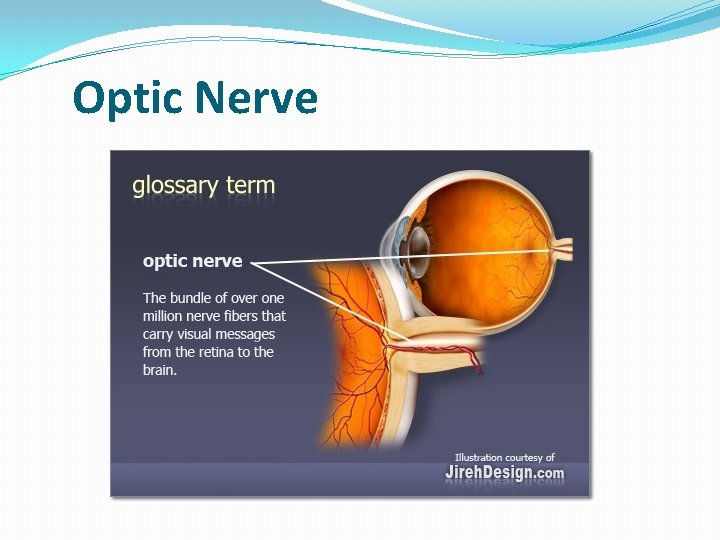 Optic Nerve

glossary term

optic nerve

The bundle of over one million nerve fibers that carry visual messages from the retina to the brain.

Illustration courtesy of
JirehDesign.com